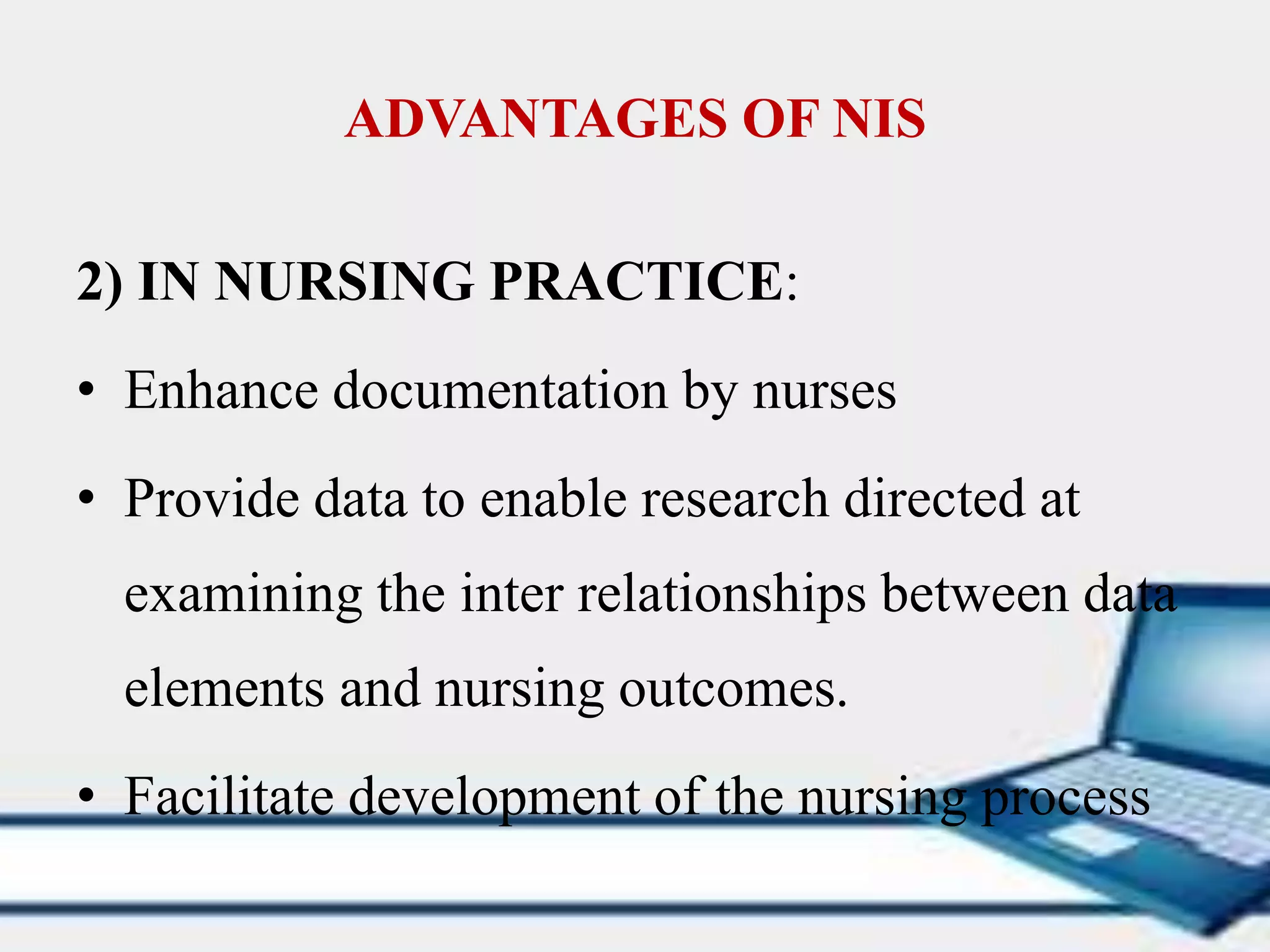 ADVANTAGES OF NIS

2) IN NURSING PRACTICE:

• Enhance documentation by nurses

• Provide data to enable research directed at examining the inter relationships between data elements and nursing outcomes.

• Facilitate development of the nursing process